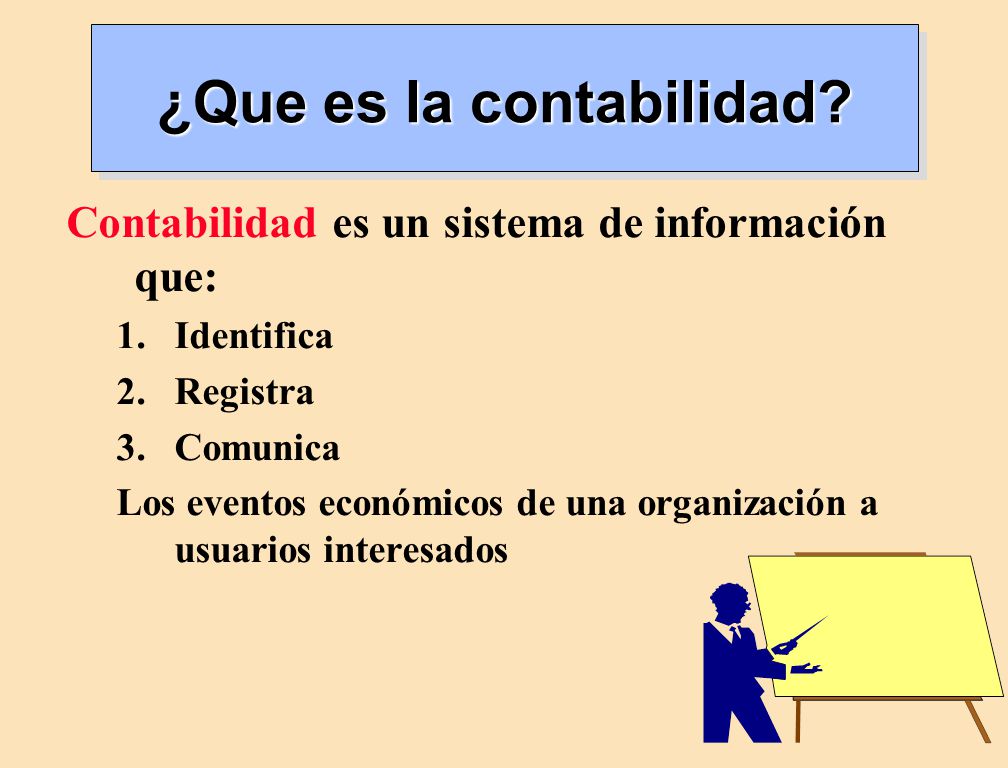 ¿Que es la contabilidad?

Contabilidad es un sistema de información que:

1. Identifica
2. Registra
3. Comunica

Los eventos económicos de una organización a usuarios interesados